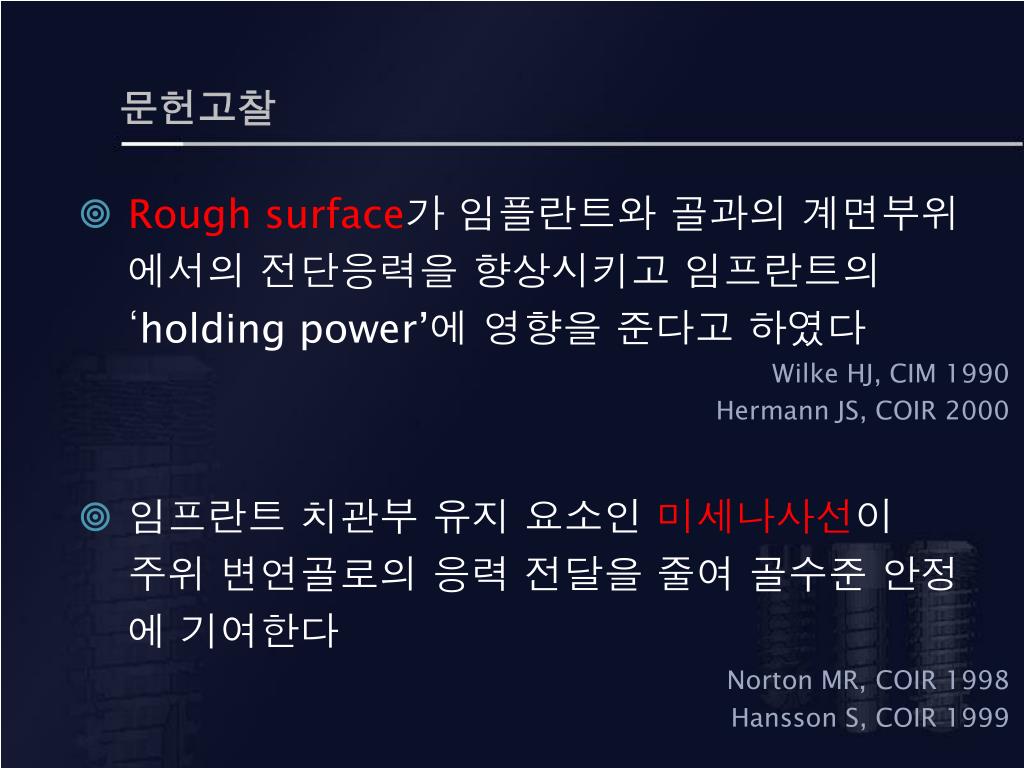 문헌고찰

◎ Rough surface가 임플란트와 골과의 계면부위에서의 전단응력을 향상시키고 임프란트의 ‘holding power’에 영향을 준다고 하였다

Wilke HJ, CIM 1990
Hermann JS, COIR 2000

◎ 임프란트 치관부 유지 요소인 미세나사선이 주위 변연골로의 응력 전달을 줄여 골수준 안정에 기여한다

Norton MR, COIR 1998
Hansson S, COIR 1999